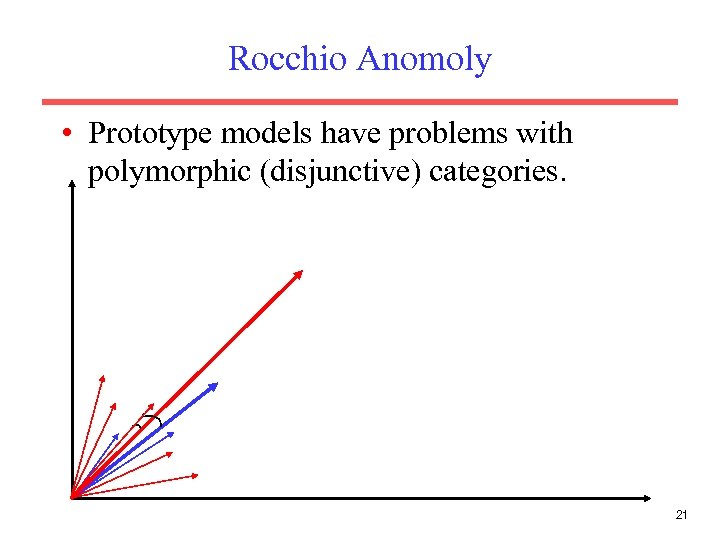 Rocchio Anomoly

• Prototype models have problems with polymorphic (disjunctive) categories.

21